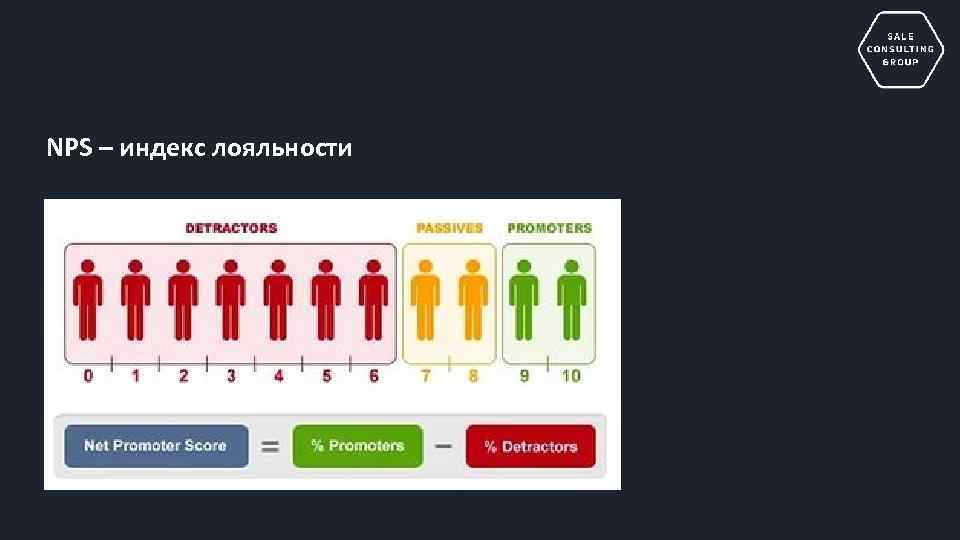 SALE CONSULTING GROUP

NPS – индекс лояльности

DETRACTORS

PASSIVES

PROMOTERS

0 1 2 3 4 5 6 7 8 9 10

Net Promoter Score = % Promoters − % Detractors